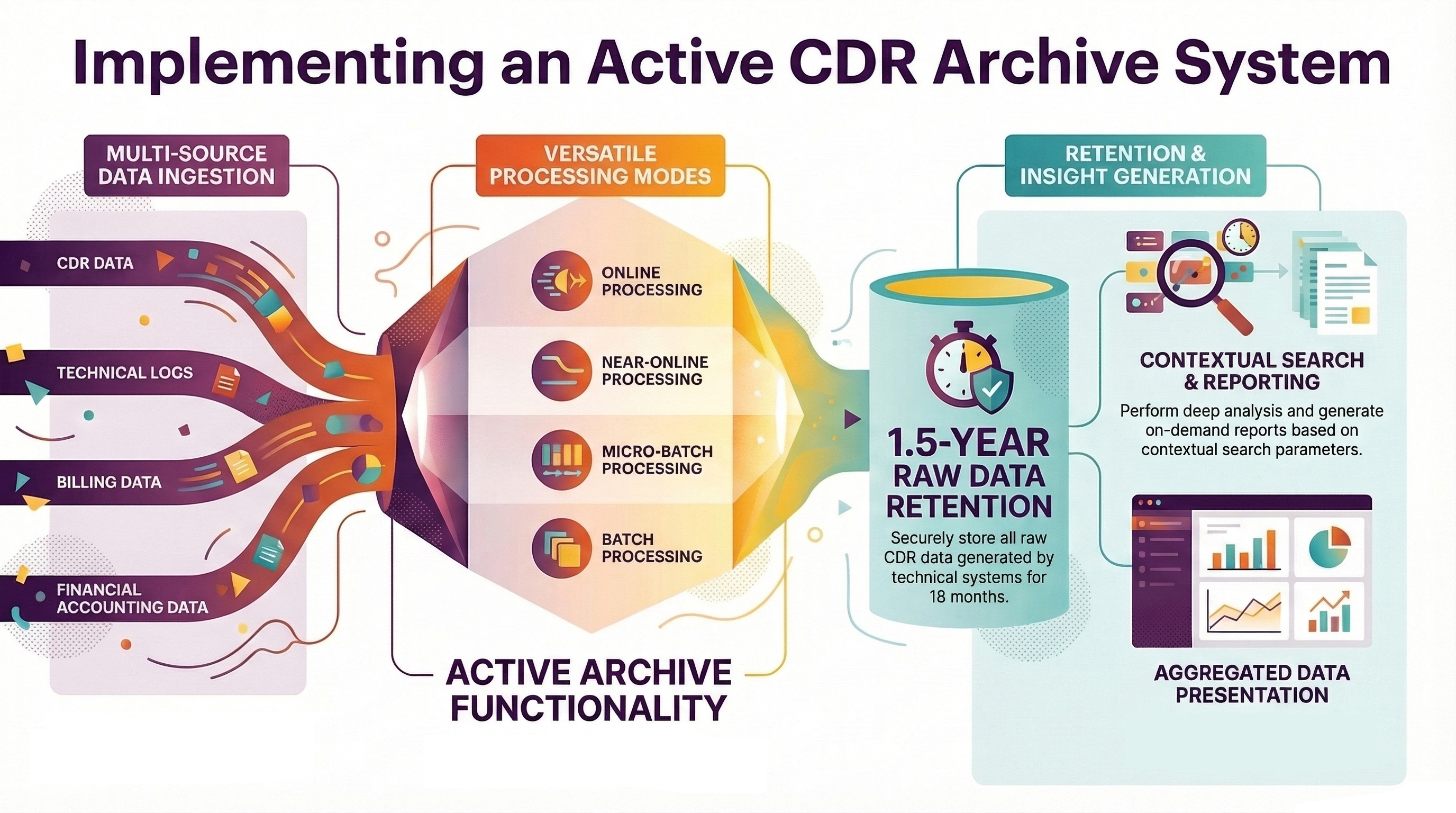 Implementing an Active CDR Archive System

MULTI-SOURCE DATA INGESTION

CDR DATA

TECHNICAL LOGS

BILLING DATA

FINANCIAL ACCOUNTING DATA

VERSATILE PROCESSING MODES

ONLINE PROCESSING

NEAR-ONLINE PROCESSING

MICRO-BATCH PROCESSING

BATCH PROCESSING

ACTIVE ARCHIVE FUNCTIONALITY

RETENTION & INSIGHT GENERATION

1.5-YEAR RAW DATA RETENTION

Securely store all raw CDR data generated by technical systems for 18 months.

CONTEXTUAL SEARCH & REPORTING

Perform deep analysis and generate on-demand reports based on contextual search parameters.

AGGREGATED DATA PRESENTATION